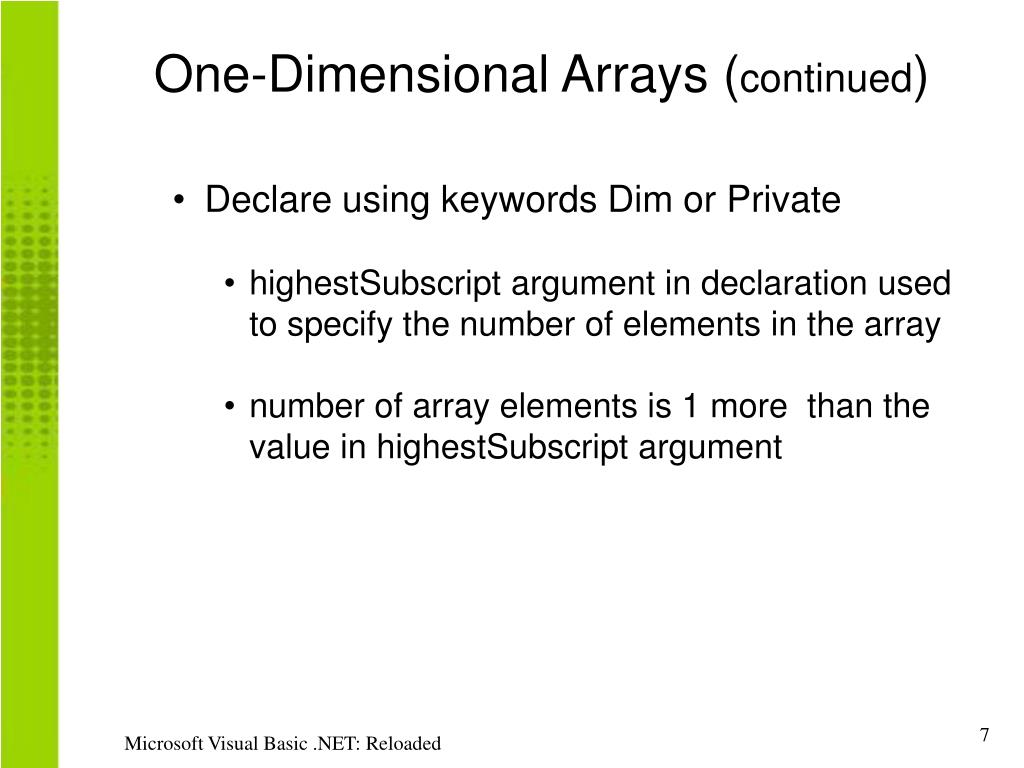 One-Dimensional Arrays (continued)

• Declare using keywords Dim or Private

• highestSubscript argument in declaration used to specify the number of elements in the array

• number of array elements is 1 more than the value in highestSubscript argument

Microsoft Visual Basic .NET: Reloaded

7